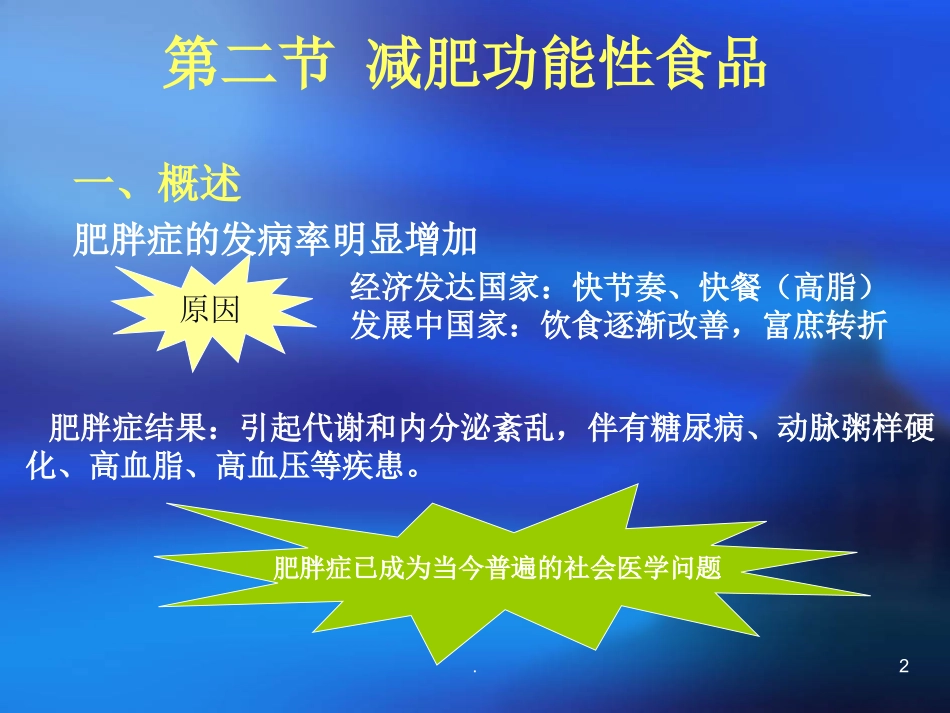 第二节 减肥功能性食品

一、概述

肥胖症的发病率明显增加

原因

经济发达国家：快节奏、快餐（高脂）
发展中国家：饮食逐渐改善，富庶转折

肥胖症结果：引起代谢和内分泌紊乱，伴有糖尿病、动脉粥样硬化、高血脂、高血压等疾患。

肥胖症已成为当今普遍的社会医学问题

.

2